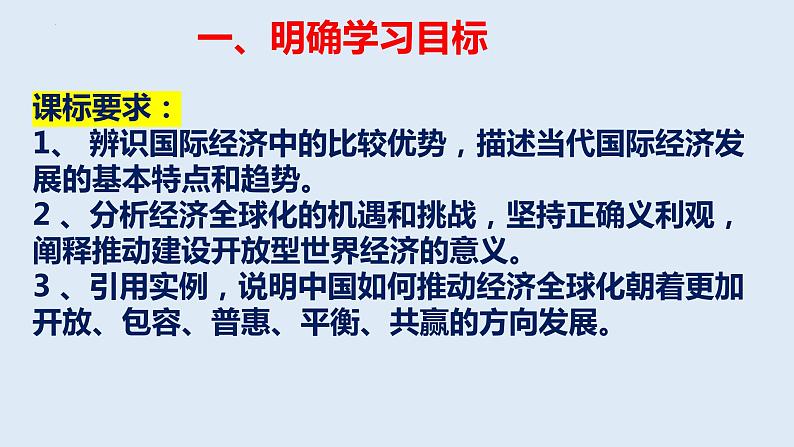 一、明确学习目标

课标要求：
1、 辨识国际经济中的比较优势，描述当代国际经济发展的基本特点和趋势。
2 、分析经济全球化的机遇和挑战，坚持正确义利观，阐释推动建设开放型世界经济的意义。
3 、引用实例，说明中国如何推动经济全球化朝着更加开放、包容、普惠、平衡、共赢的方向发展。